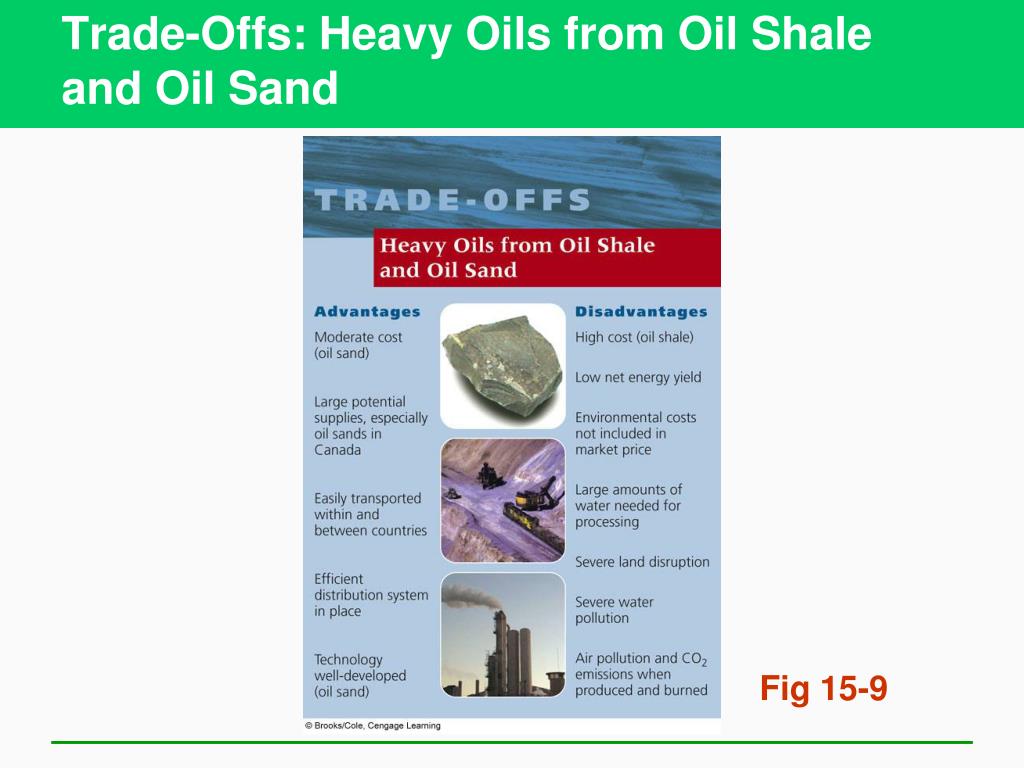 Trade-Offs: Heavy Oils from Oil Shale and Oil Sand

TRADE-OFFS

Heavy Oils from Oil Shale and Oil Sand

Advantages

Moderate cost (oil sand)

Large potential supplies, especially oil sands in Canada

Easily transported within and between countries

Efficient distribution system in place

Technology well-developed (oil sand)

Disadvantages

High cost (oil shale)

Low net energy yield

Environmental costs not included in market price

Large amounts of water needed for processing

Severe land disruption

Severe water pollution

Air pollution and $CO_2$ emissions when produced and burned

© Brooks/Cole, Cengage Learning

Fig 15-9